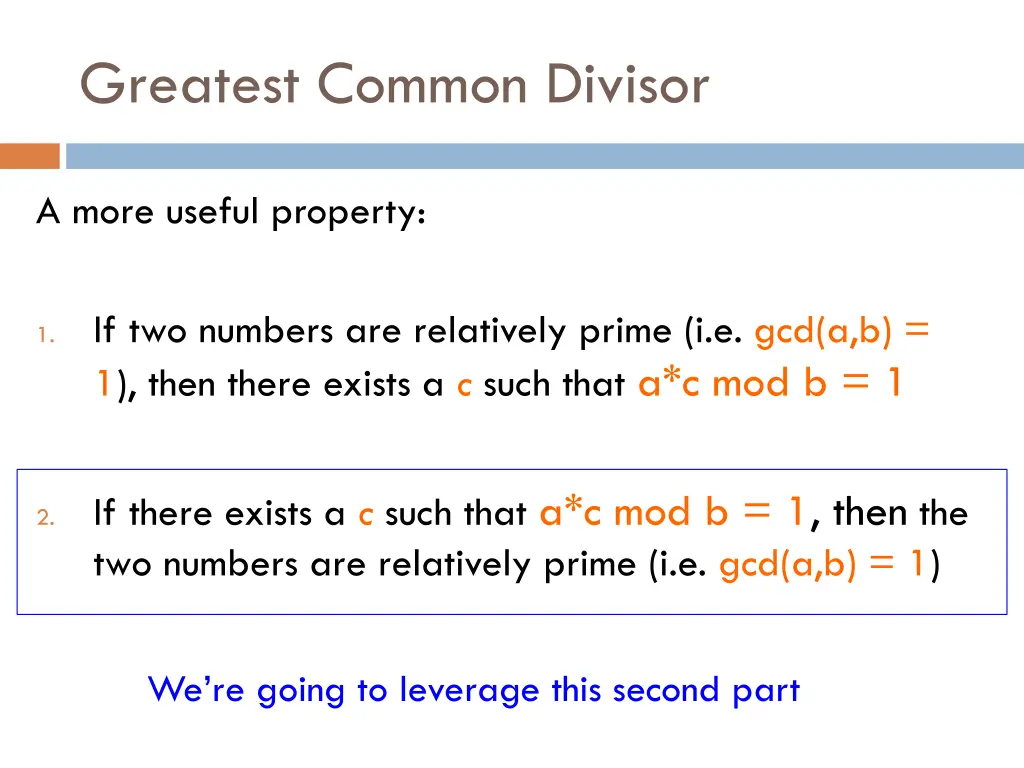 Greatest Common Divisor

A more useful property:

1. If two numbers are relatively prime (i.e. gcd(a,b) = 1), then there exists a c such that a*c mod b = 1

2. If there exists a c such that a*c mod b = 1, then the two numbers are relatively prime (i.e. gcd(a,b) = 1)

We're going to leverage this second part